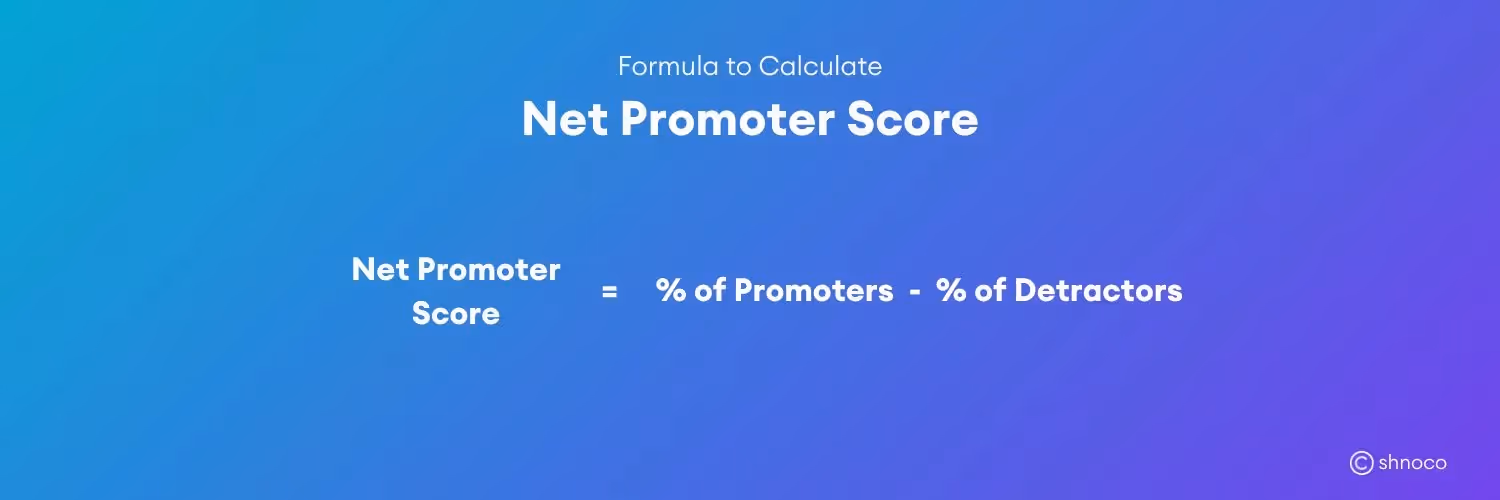 Formula to Calculate

Net Promoter Score

Net Promoter Score = % of Promoters - % of Detractors

shnoco